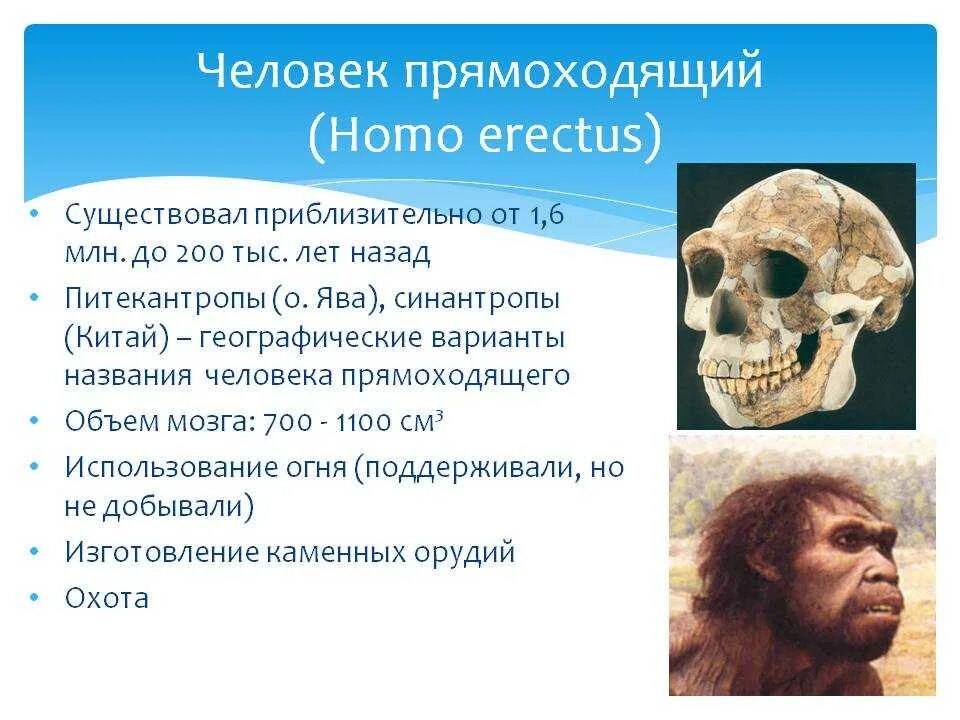 Человек прямоходящий (Homo erectus)

• Существовал приблизительно от 1,6 млн. до 200 тыс. лет назад
• Питекантропы (о. Ява), синантропы (Китай) – географические варианты названия человека прямоходящего
• Объем мозга: 700 - 1100 см$^3$
• Использование огня (поддерживали, но не добывали)
• Изготовление каменных орудий
• Охота